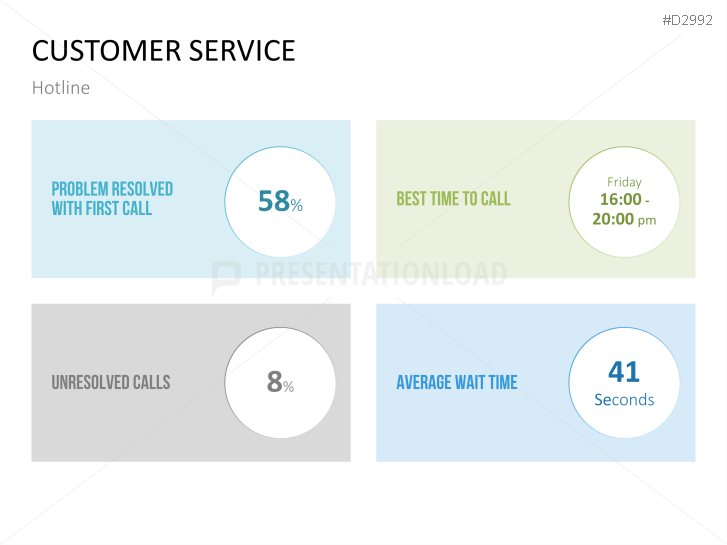 #D2992

CUSTOMER SERVICE

Hotline

PROBLEM RESOLVED WITH FIRST CALL

58%

BEST TIME TO CALL

Friday
16:00 - 20:00 pm

PRESENTATIONLOAD

UNRESOLVED CALLS

8%

AVERAGE WAIT TIME

41
Seconds